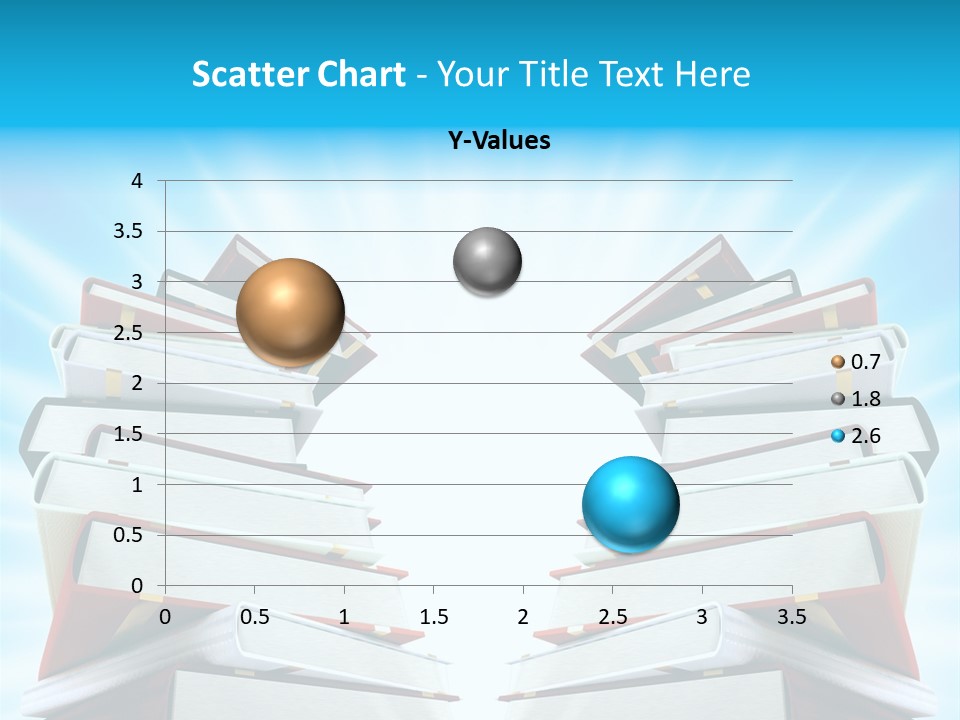 Scatter Chart - Your Title Text Here

Y-Values

4
3.5
3
2.5
2
1.5
1
0.5
0

0 0.5 1 1.5 2 2.5 3 3.5

0.7
1.8
2.6